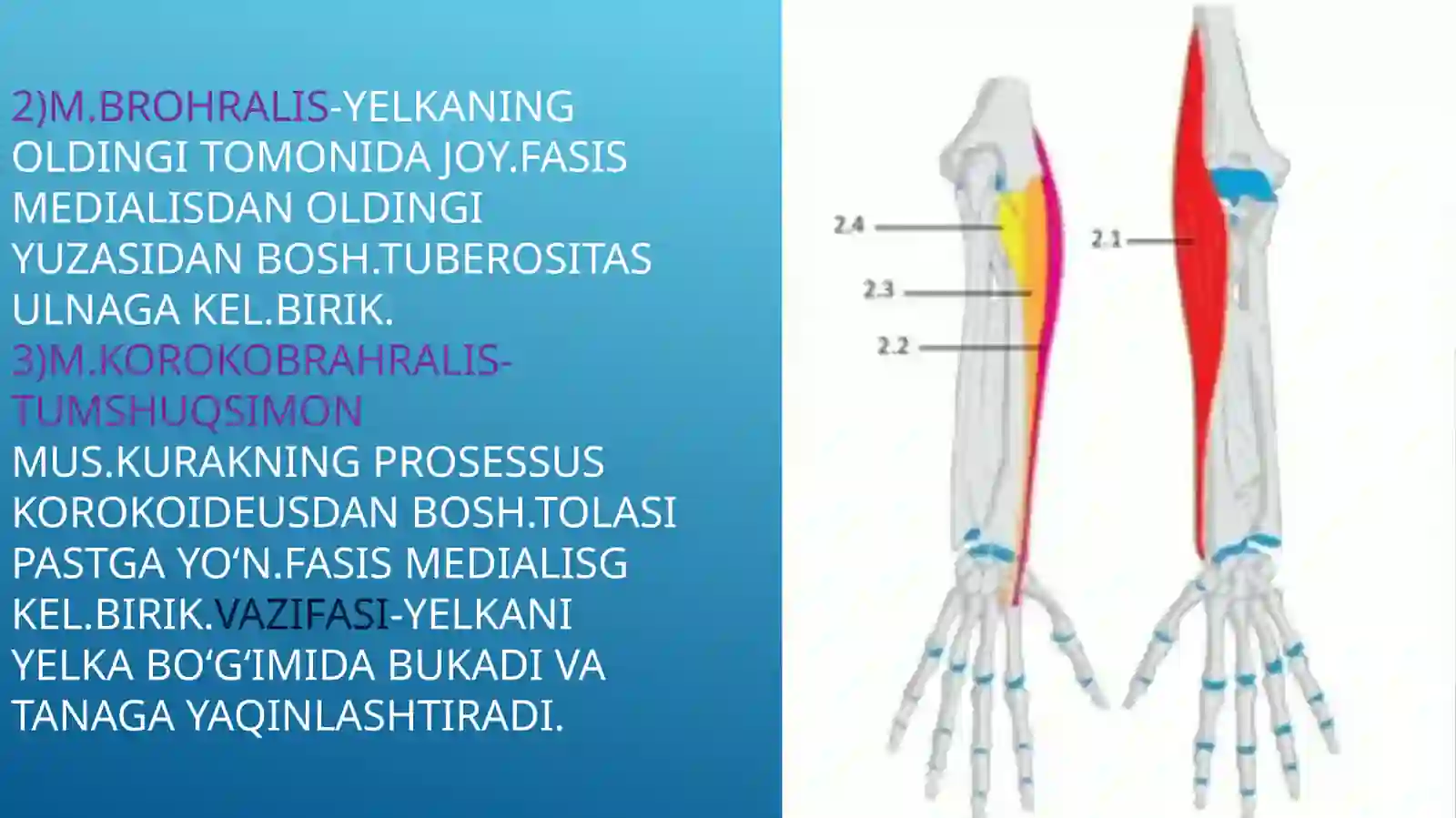 2)M.BROHRALIS-YELKANING OLDINGI TOMONIDA JOY.FASIS MEDIALISDAN OLDINGI YUZASIDAN BOSH.TUBEROSITAS ULNAGA KEL.BIRIK.
3)M.KOROKOBRAHRALIS-TUMSHUQSIMON MUS.KURAKNING PROSESSUS KOROKOIDEUSDAN BOSH.TOLASI PASTGA YO'N.FASIS MEDIALISG KEL.BIRIK.VAZIFASI-YELKANI YELKA BO'G'IMIDA BUKADI VA TANAGA YAQINLASHTIRADI.

2.4
2.3
2.2
2.1